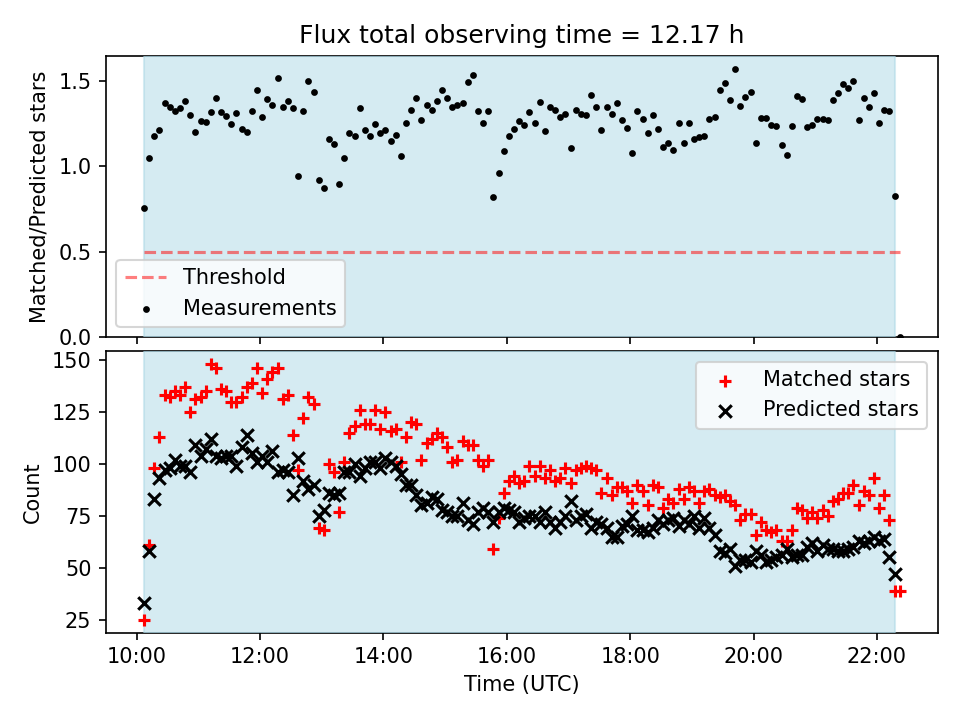 Flux total observing time = 12.17 h

Matched/Predicted stars

1.5
1.0
0.5
0.0

Threshold
Measurements

Count

150
125
100
75
50
25

Matched stars
Predicted stars

10:00
12:00
14:00
16:00
18:00
20:00
22:00

Time (UTC)